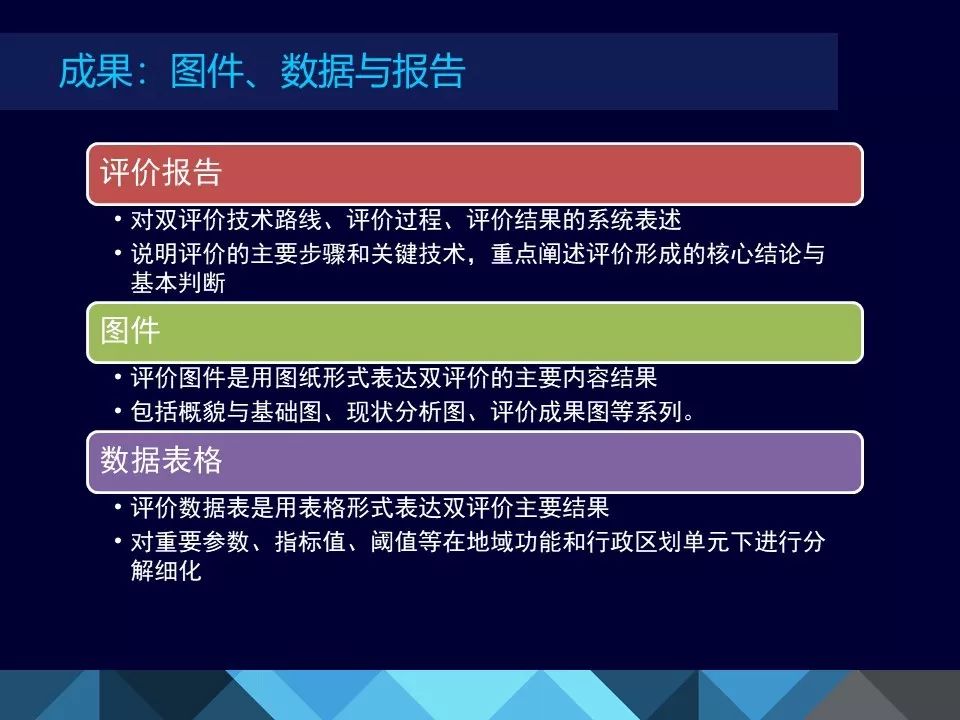 成果：图件、数据与报告

评价报告

• 对双评价技术路线、评价过程、评价结果的系统表述
• 说明评价的主要步骤和关键技术，重点阐述评价形成的核心结论与基本判断

图件

• 评价图件是用图纸形式表达双评价的主要内容结果
• 包括概貌与基础图、现状分析图、评价成果图等系列。

数据表格

• 评价数据表是用表格形式表达双评价主要结果
• 对重要参数、指标值、阈值等在地域功能和行政区划单元下进行分解细化